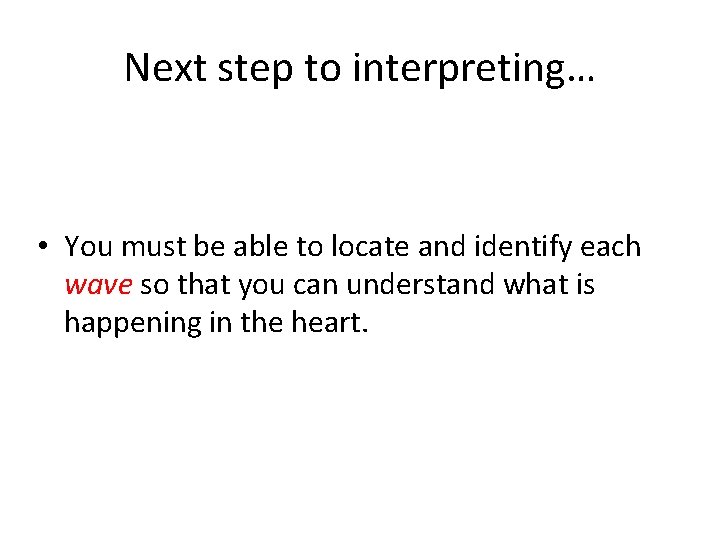 Next step to interpreting…

• You must be able to locate and identify each wave so that you can understand what is happening in the heart.